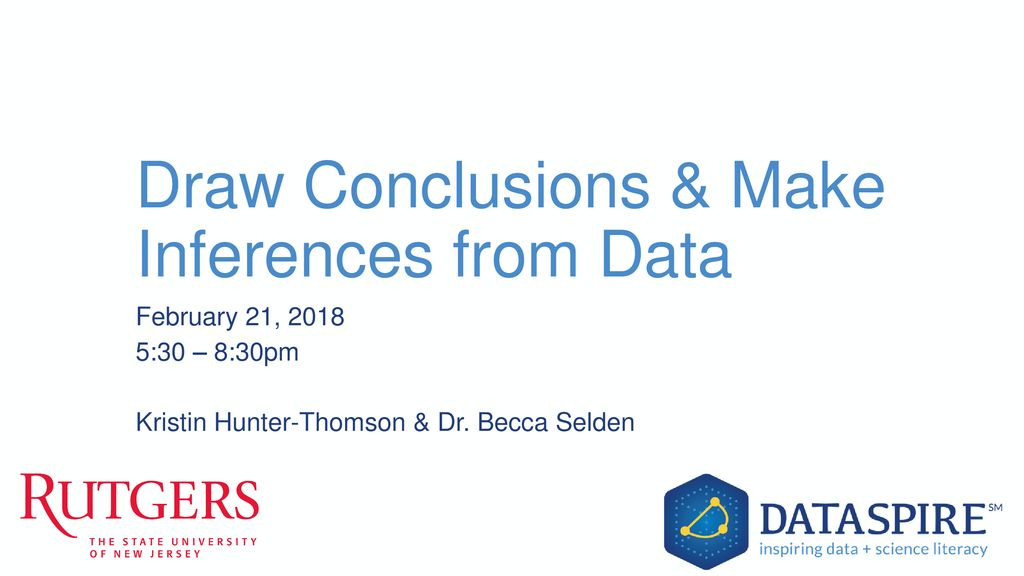 Draw Conclusions & Make Inferences from Data

February 21, 2018
5:30 – 8:30pm

Kristin Hunter-Thomson & Dr. Becca Selden

RUTGERS
THE STATE UNIVERSITY OF NEW JERSEY

DATASPIRE℠
inspiring data + science literacy